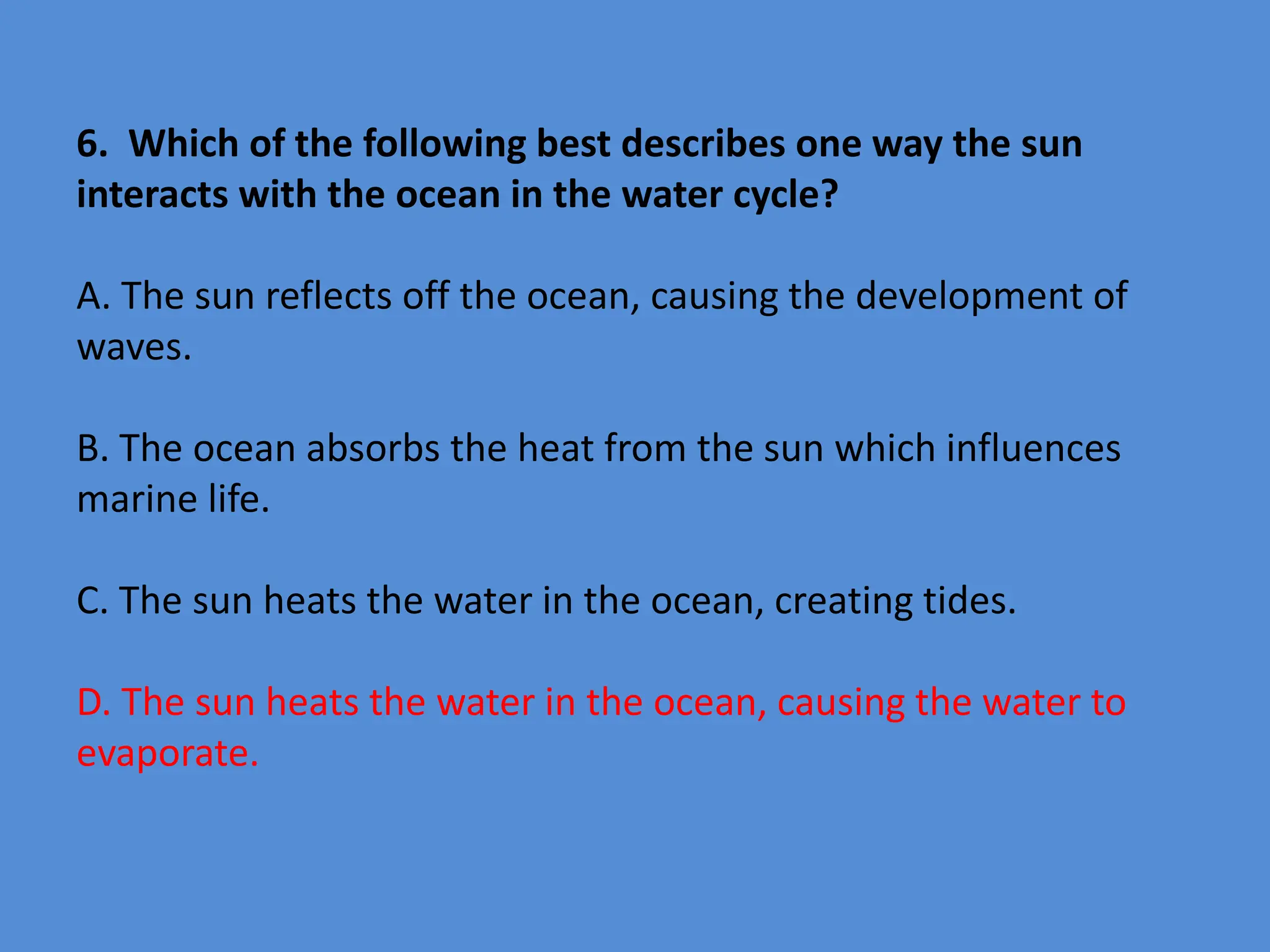 6. Which of the following best describes one way the sun interacts with the ocean in the water cycle?

A. The sun reflects off the ocean, causing the development of waves.

B. The ocean absorbs the heat from the sun which influences marine life.

C. The sun heats the water in the ocean, creating tides.

D. The sun heats the water in the ocean, causing the water to evaporate.